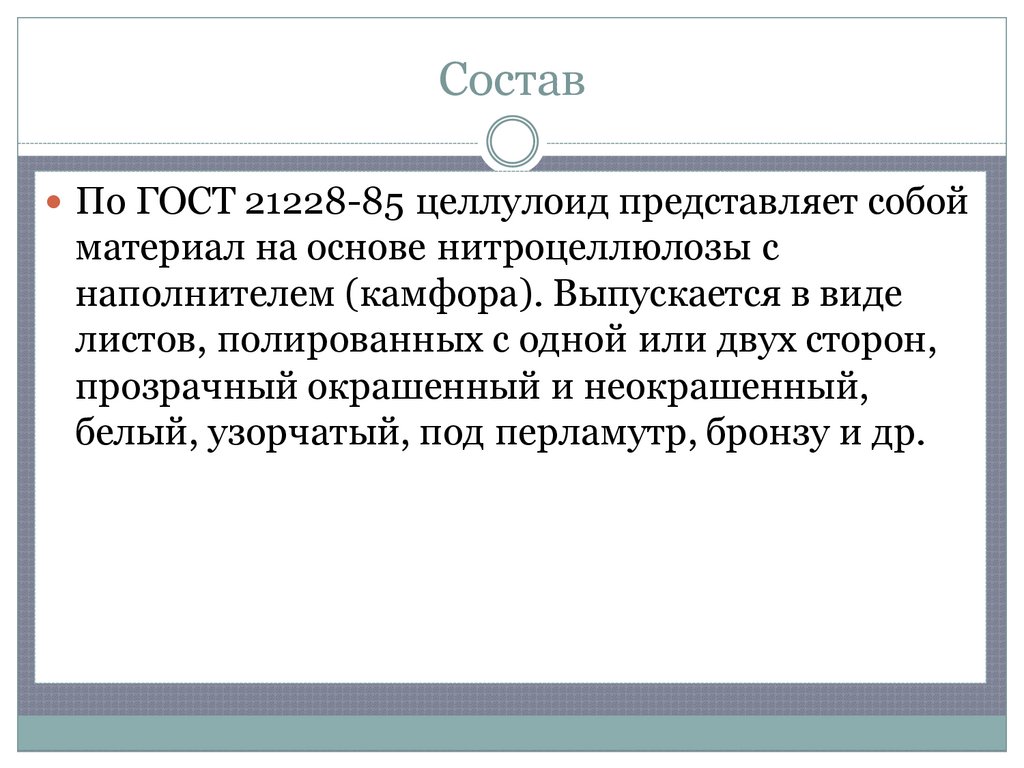 Состав

По ГОСТ 21228-85 целлулоид представляет собой материал на основе нитроцеллюлозы с наполнителем (камфора). Выпускается в виде листов, полированных с одной или двух сторон, прозрачный окрашенный и неокрашенный, белый, узорчатый, под перламутр, бронзу и др.